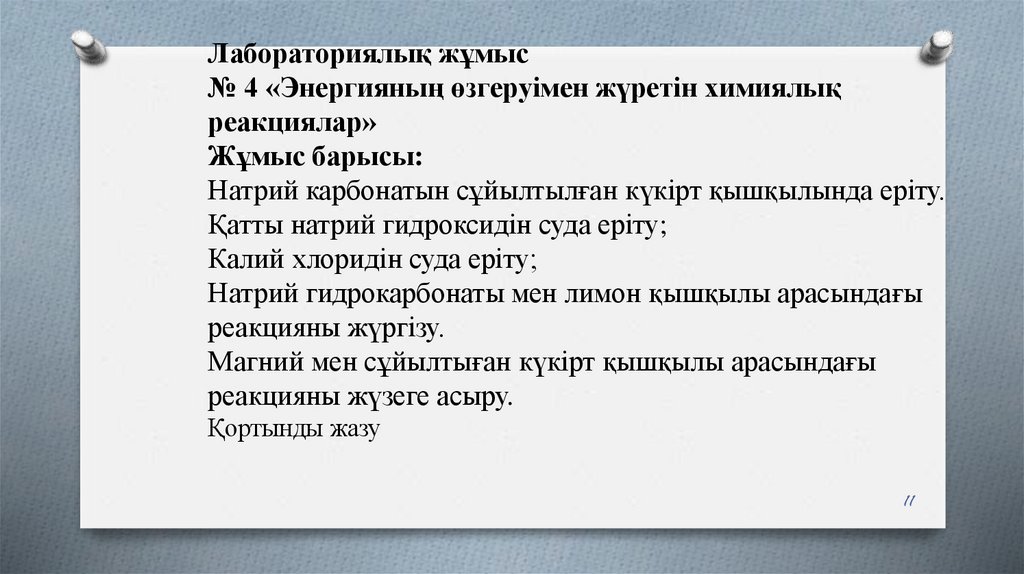 Лабораториялық жұмыс
№ 4 «Энергияның өзгеруімен жүретін химиялық реакциялар»
Жұмыс барысы:
Натрий карбонатын сұйылтылған күкірт қышқылында еріту.
Қатты натрий гидроксидін суда еріту;
Калий хлоридін суда еріту;
Натрий гидрокарбонаты мен лимон қышқылы арасындағы реакцияны жүргізу.
Магний мен сұйылтыған күкірт қышқылы арасындағы реакцияны жүзеге асыру.
Қортынды жазу

11